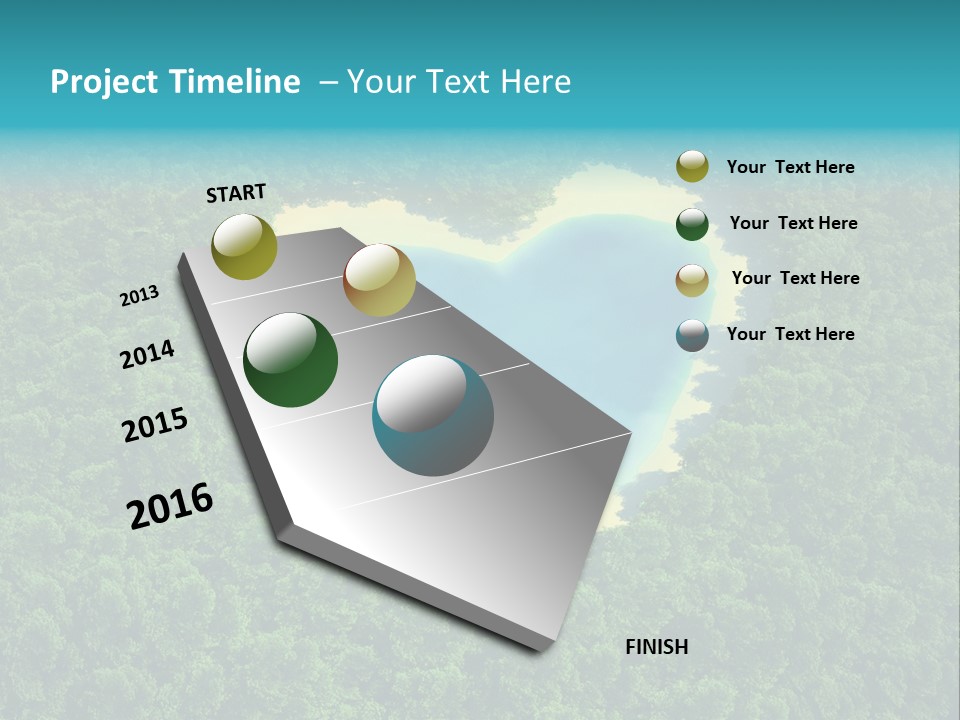 Project Timeline – Your Text Here

START

2013

2014

2015

2016

FINISH

Your Text Here

Your Text Here

Your Text Here

Your Text Here